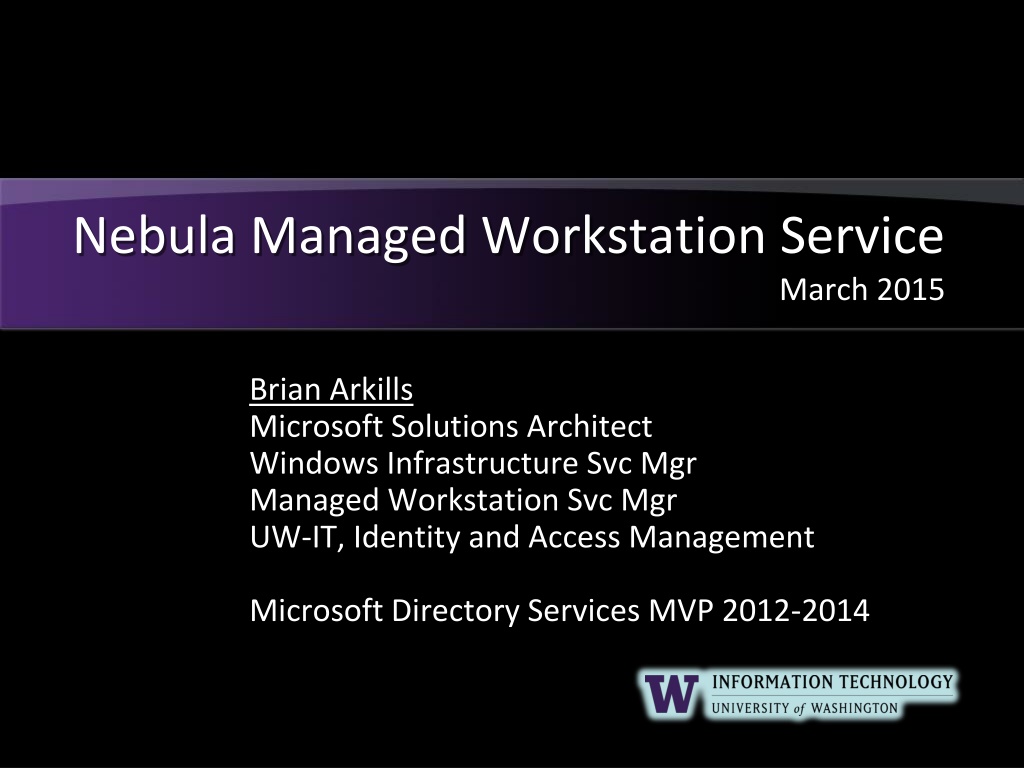 Nebula Managed Workstation Service
March 2015

Brian Arkills
Microsoft Solutions Architect
Windows Infrastructure Svc Mgr
Managed Workstation Svc Mgr
UW-IT, Identity and Access Management

Microsoft Directory Services MVP 2012-2014

W INFORMATION TECHNOLOGY
UNIVERSITY of WASHINGTON